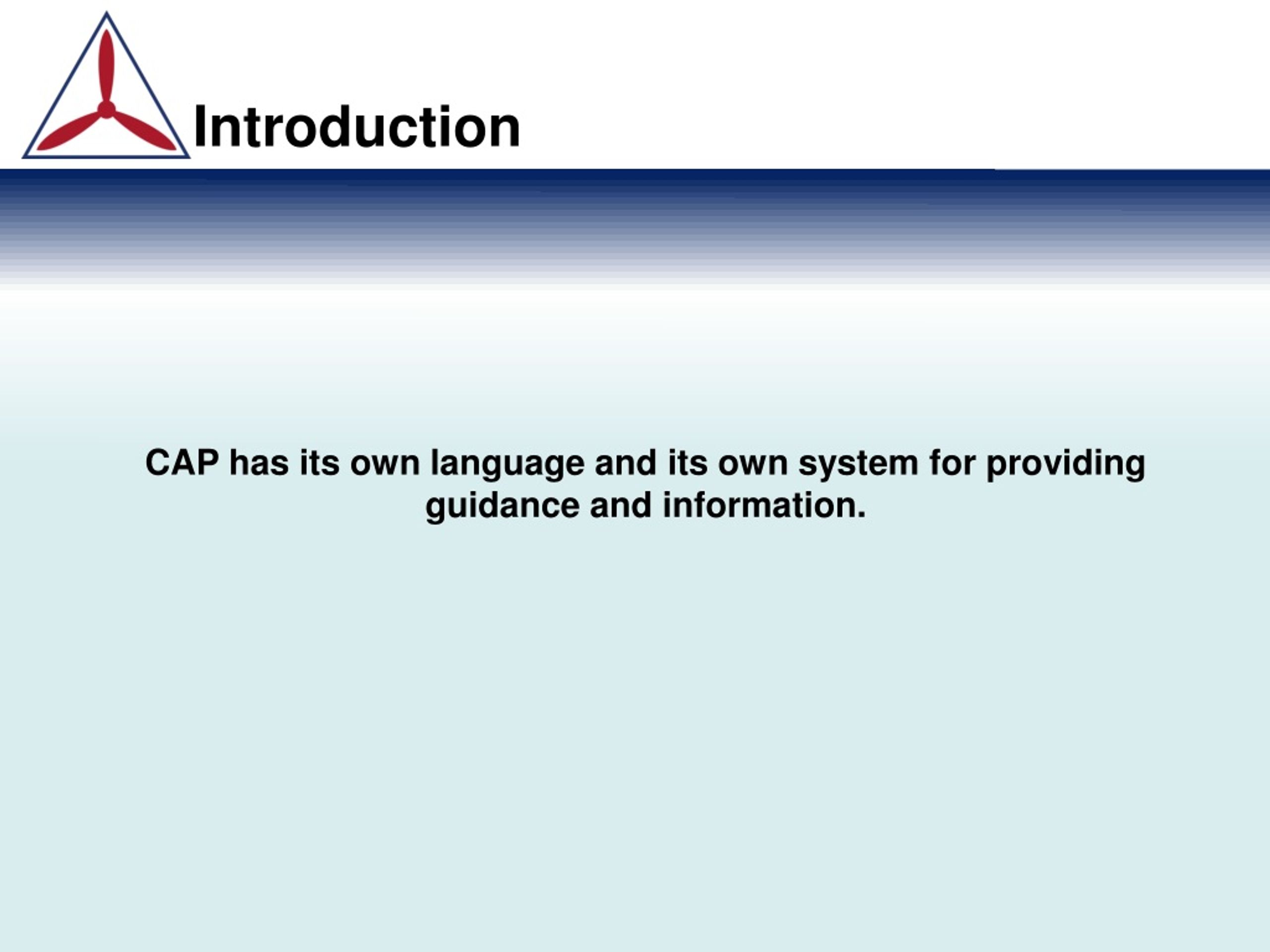 Introduction

CAP has its own language and its own system for providing guidance and information.